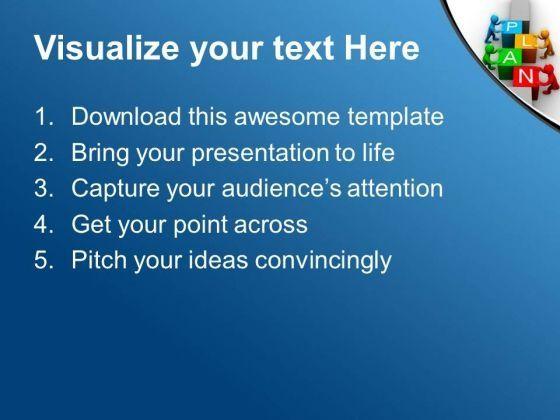 Visualize your text Here

1. Download this awesome template
2. Bring your presentation to life
3. Capture your audience's attention
4. Get your point across
5. Pitch your ideas convincingly

P
L
A
N